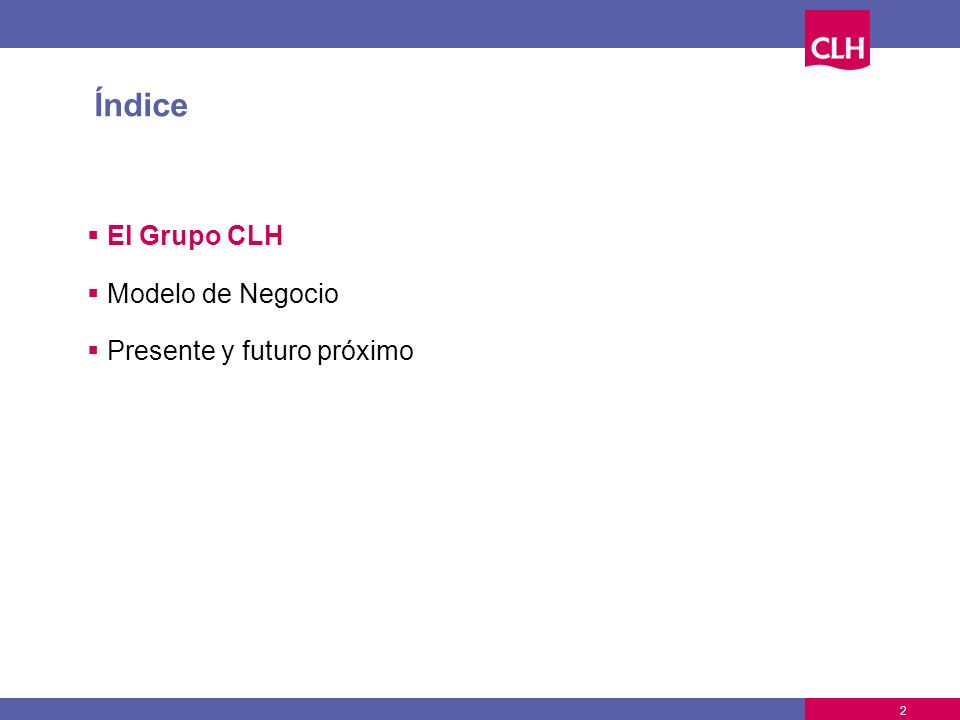 CLH

Índice

▪ El Grupo CLH

▪ Modelo de Negocio

▪ Presente y futuro próximo

2